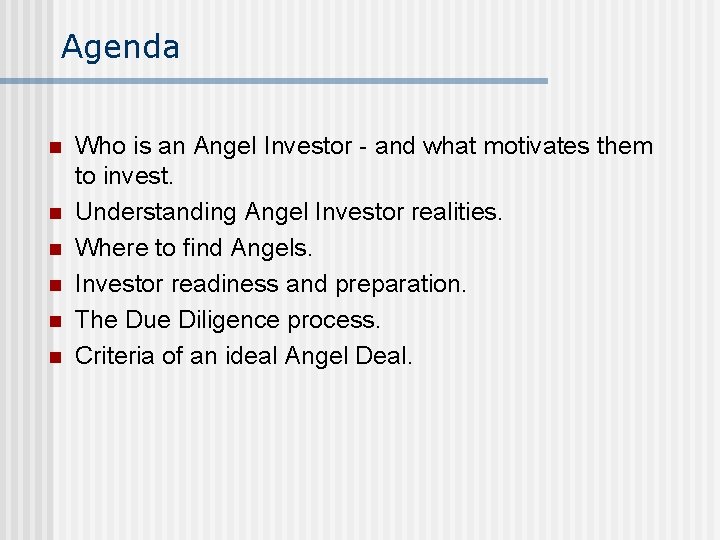 Agenda

- Who is an Angel Investor - and what motivates them to invest.
- Understanding Angel Investor realities.
- Where to find Angels.
- Investor readiness and preparation.
- The Due Diligence process.
- Criteria of an ideal Angel Deal.